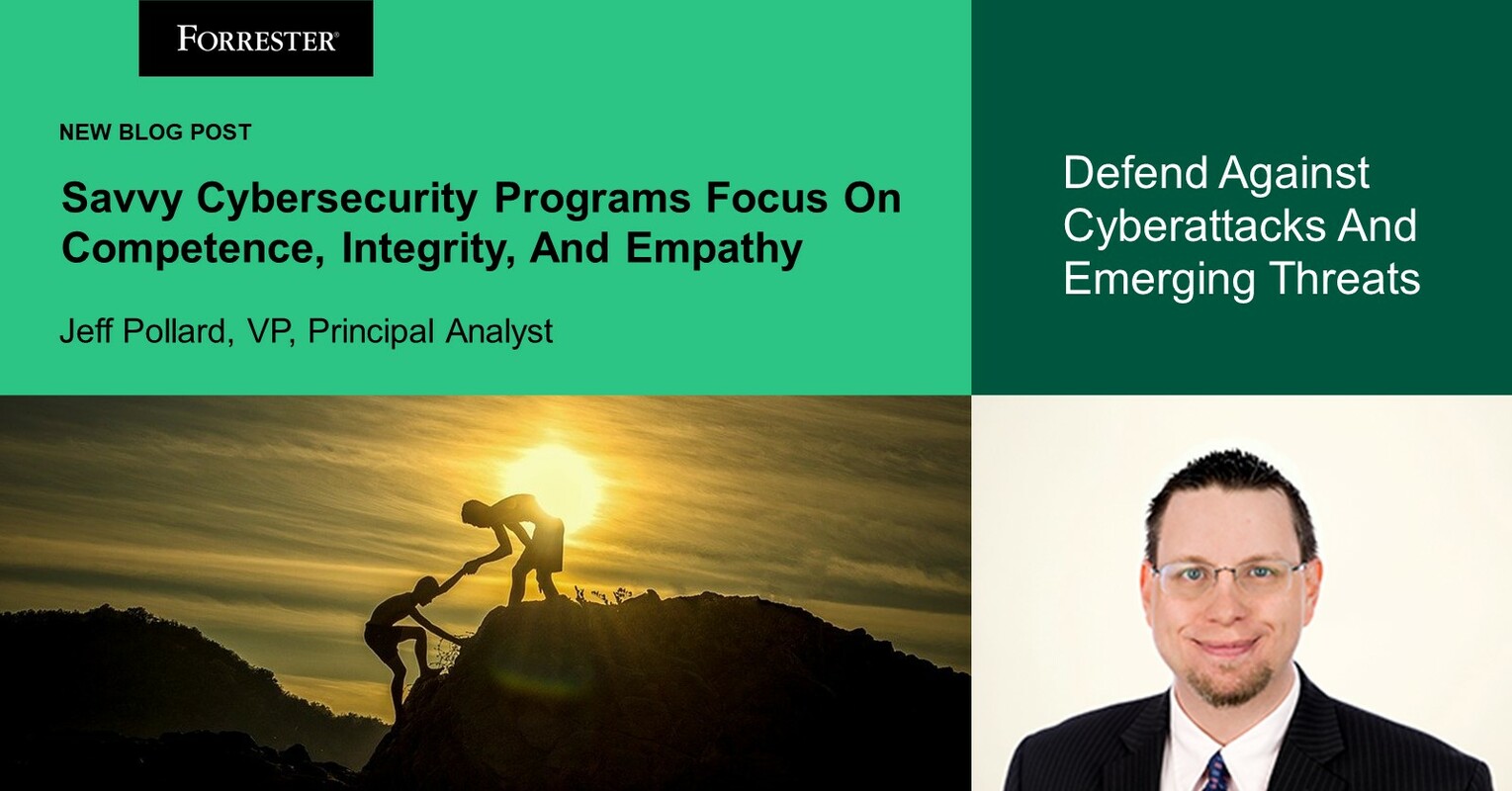 FORRESTER®

NEW BLOG POST

Savvy Cybersecurity Programs Focus On Competence, Integrity, And Empathy

Jeff Pollard, VP, Principal Analyst

Defend Against Cyberattacks And Emerging Threats